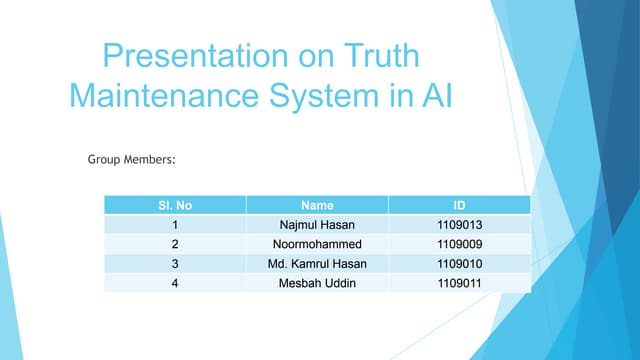 Presentation on Truth Maintenance System in AI

Group Members:

| Sl. No | Name | ID |
|---|---|---|
| 1 | Najmul Hasan | 1109013 |
| 2 | Noormohammed | 1109009 |
| 3 | Md. Kamrul Hasan | 1109010 |
| 4 | Mesbah Uddin | 1109011 |